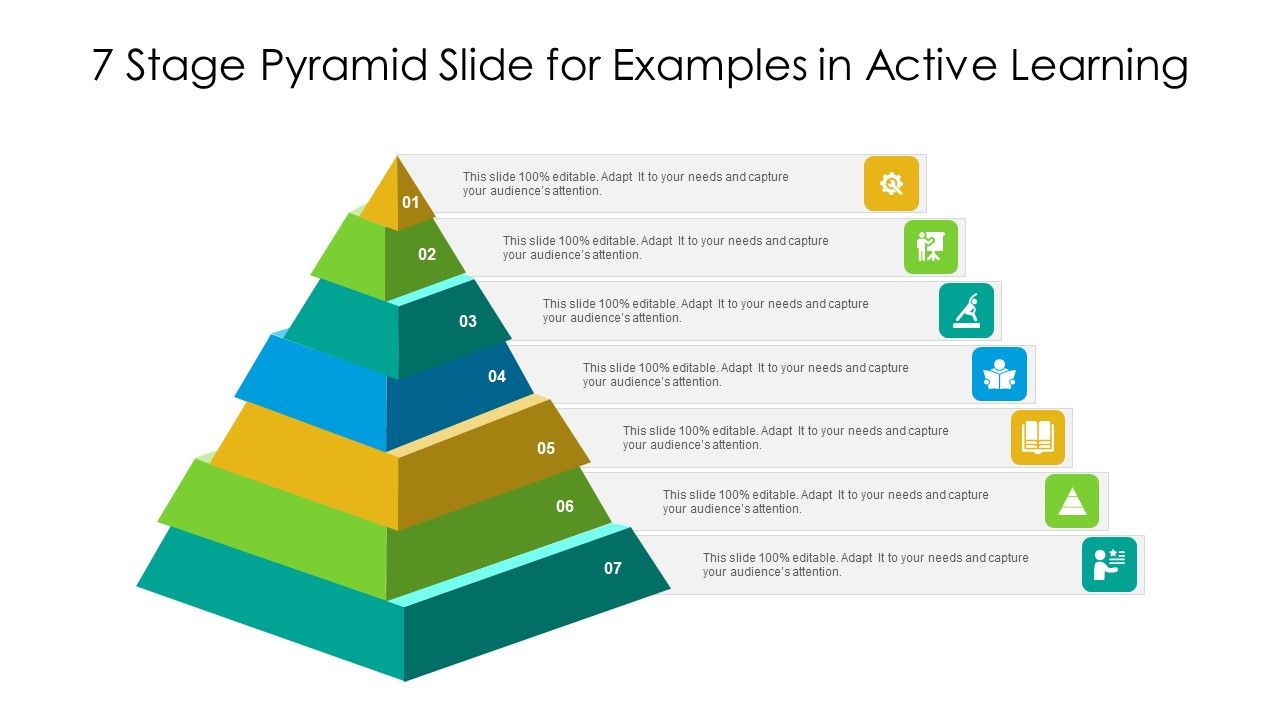 7 Stage Pyramid Slide for Examples in Active Learning

01
This slide 100% editable. Adapt It to your needs and capture your audience's attention.

02
This slide 100% editable. Adapt It to your needs and capture your audience's attention.

03
This slide 100% editable. Adapt It to your needs and capture your audience's attention.

04
This slide 100% editable. Adapt It to your needs and capture your audience's attention.

05
This slide 100% editable. Adapt It to your needs and capture your audience's attention.

06
This slide 100% editable. Adapt It to your needs and capture your audience's attention.

07
This slide 100% editable. Adapt It to your needs and capture your audience's attention.